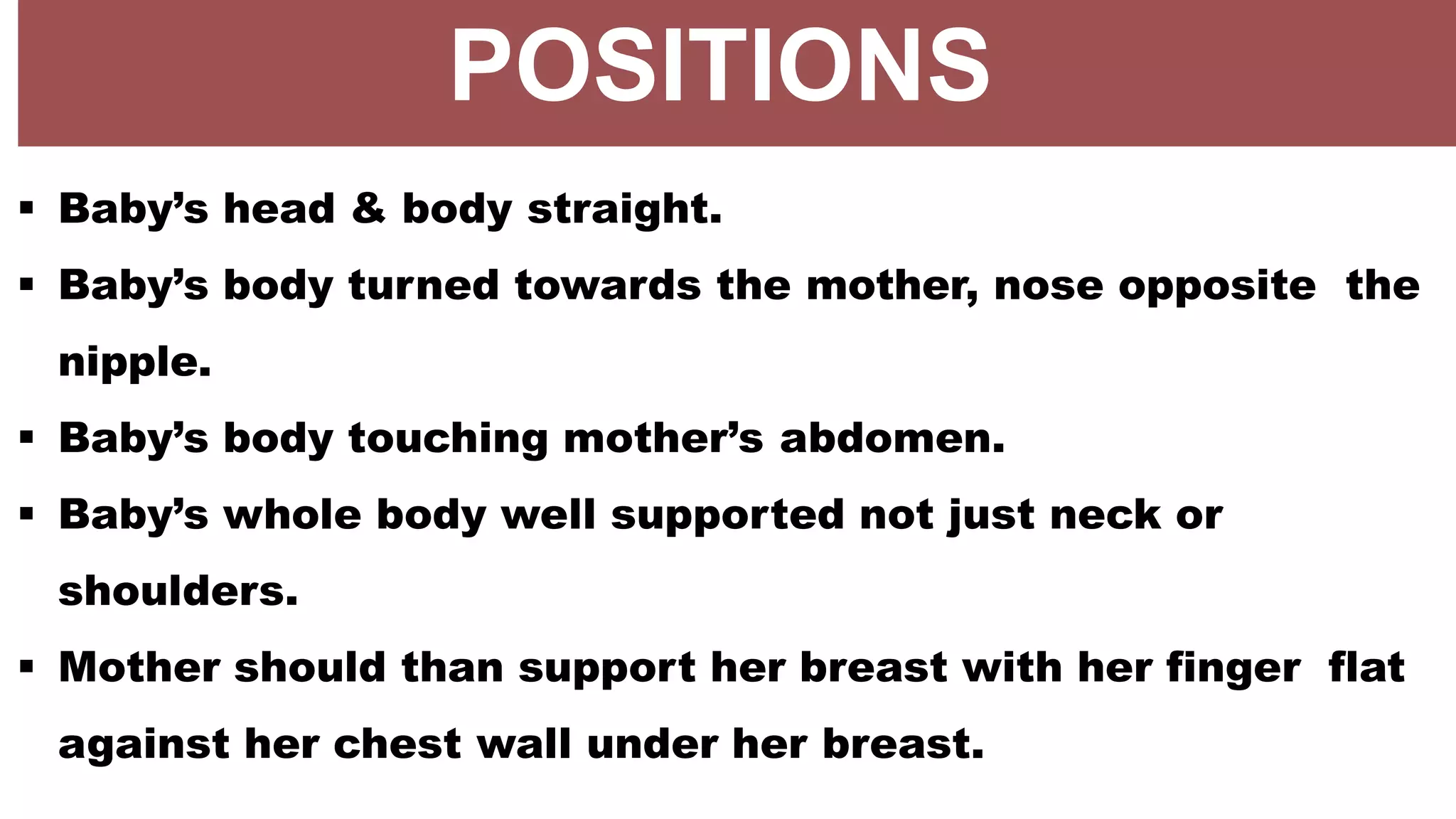 POSITIONS

▪ Baby’s head & body straight.

▪ Baby’s body turned towards the mother, nose opposite the nipple.

▪ Baby’s body touching mother’s abdomen.

▪ Baby’s whole body well supported not just neck or shoulders.

▪ Mother should than support her breast with her finger flat against her chest wall under her breast.